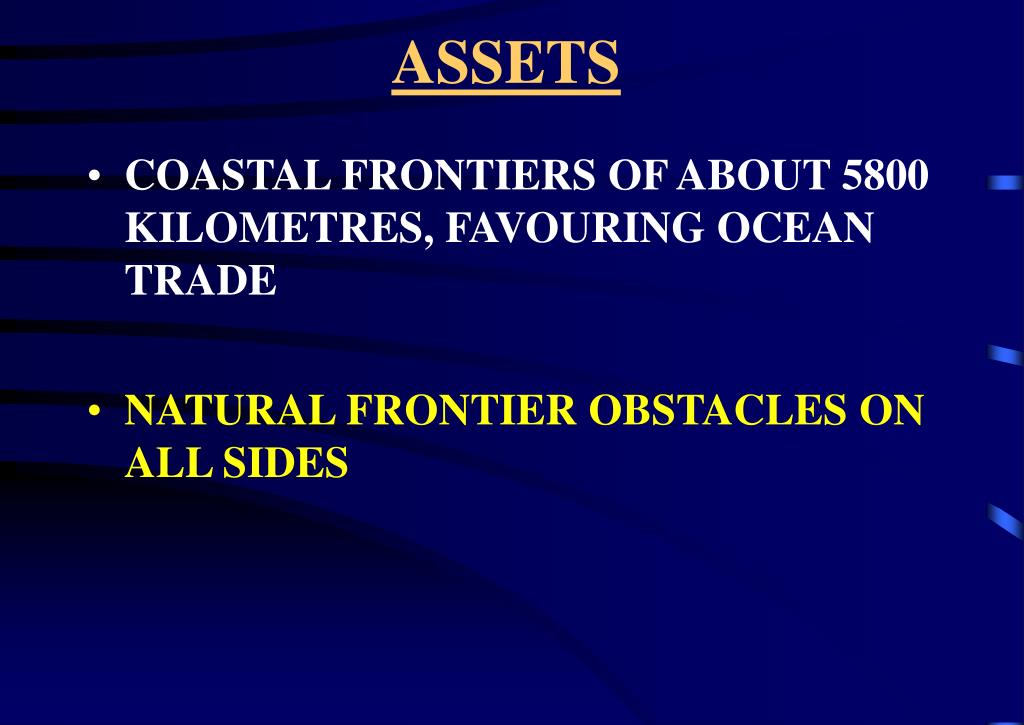 ASSETS

• COASTAL FRONTIERS OF ABOUT 5800 KILOMETRES, FAVOURING OCEAN TRADE

• NATURAL FRONTIER OBSTACLES ON ALL SIDES